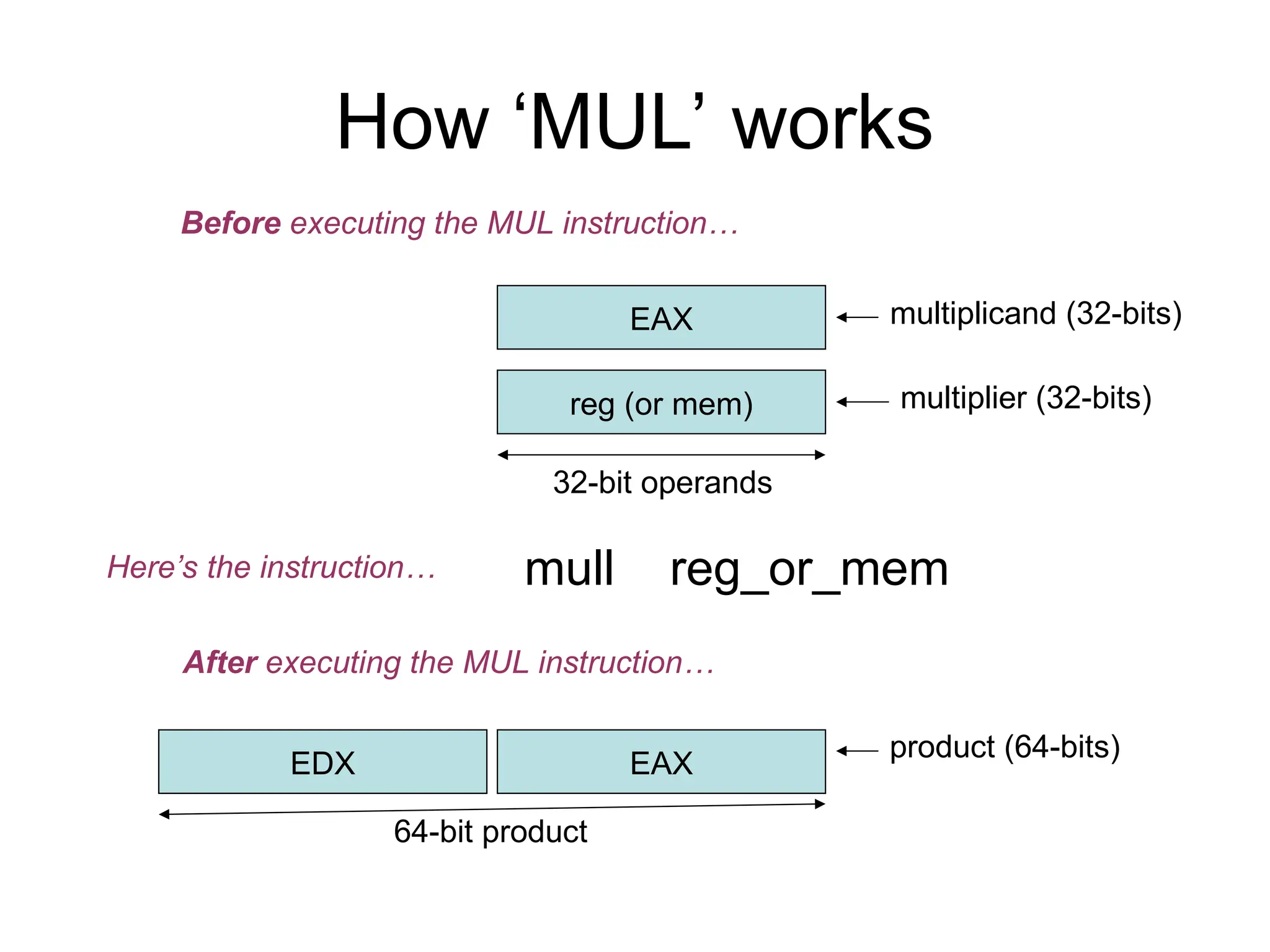 How ‘MUL’ works

Before executing the MUL instruction…

EAX

multiplicand (32-bits)

reg (or mem)

multiplier (32-bits)

32-bit operands

Here’s the instruction… mull reg_or_mem

After executing the MUL instruction…

EDX

EAX

product (64-bits)

64-bit product